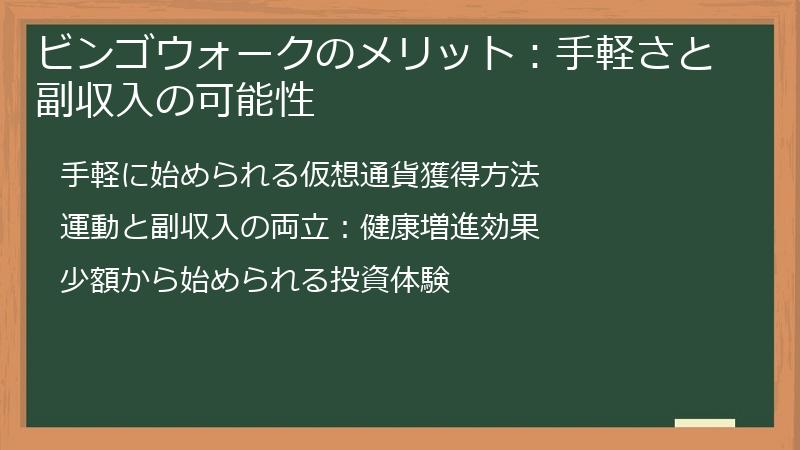 ビンゴウォークのメリット：手軽さと副収入の可能性

手軽に始められる仮想通貨獲得方法

運動と副収入の両立：健康増進効果

少額から始められる投資体験